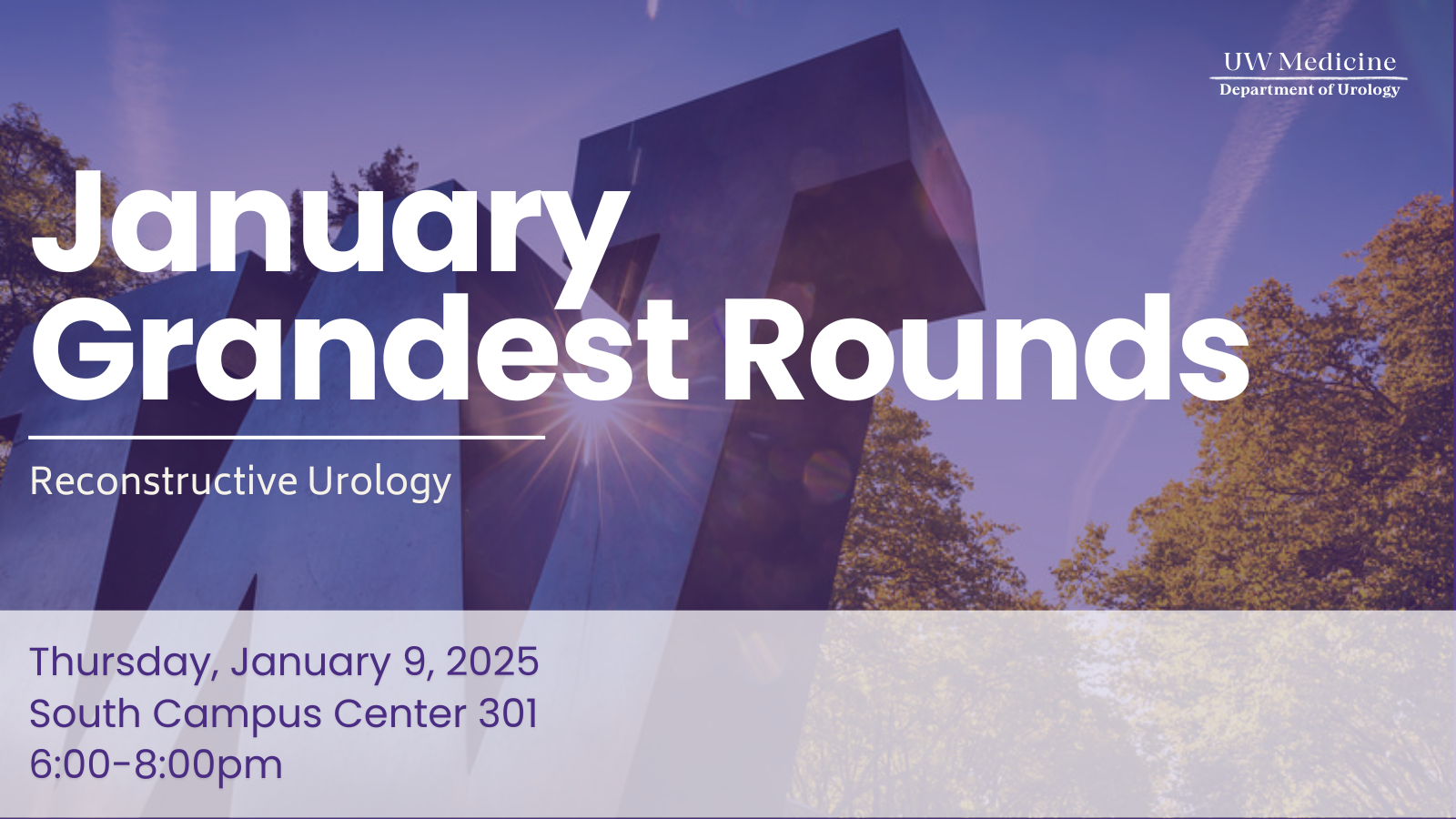 UW Medicine
Department of Urology

January Grandest Rounds

Reconstructive Urology

Thursday, January 9, 2025
South Campus Center 301
6:00-8:00pm